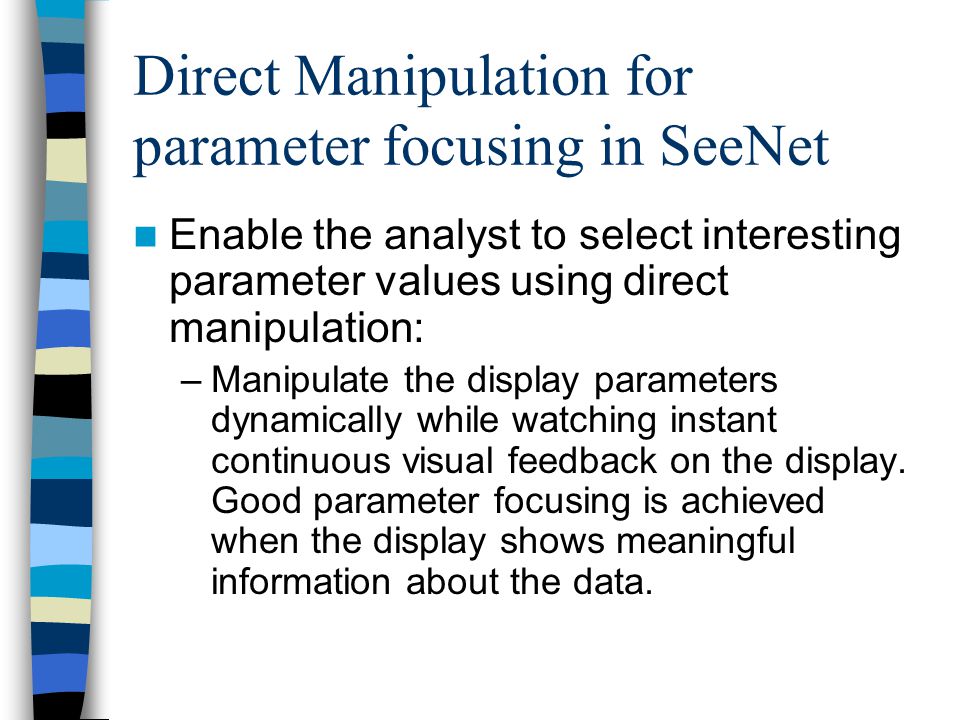 Direct Manipulation for parameter focusing in SeeNet

Enable the analyst to select interesting parameter values using direct manipulation:

– Manipulate the display parameters dynamically while watching instant continuous visual feedback on the display. Good parameter focusing is achieved when the display shows meaningful information about the data.